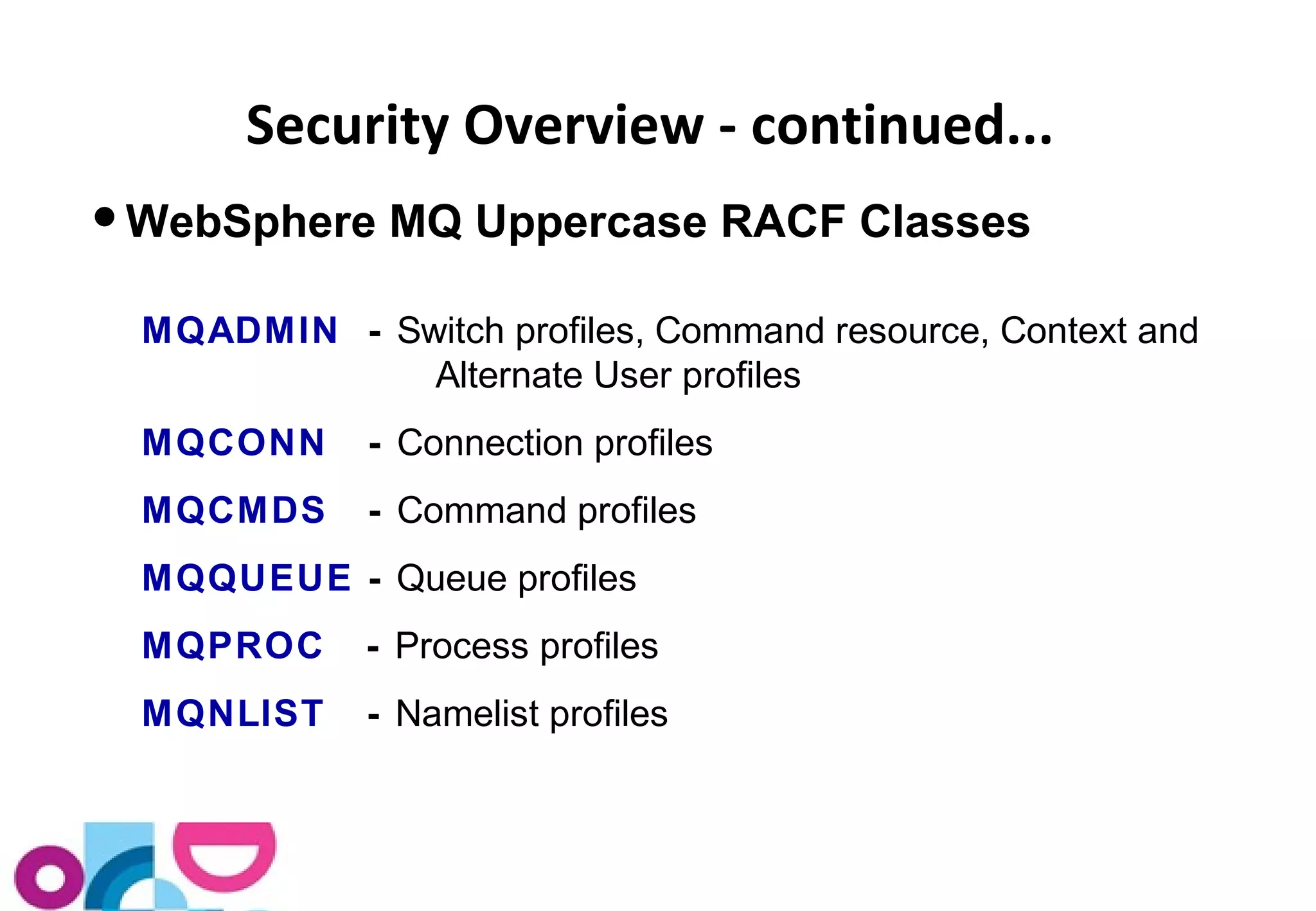 Security Overview - continued...

• WebSphere MQ Uppercase RACF Classes

MQADMIN - Switch profiles, Command resource, Context and Alternate User profiles

MQCONN - Connection profiles

MQCMDS - Command profiles

MQQUEUE - Queue profiles

MQPROC - Process profiles

MQNLIST - Namelist profiles